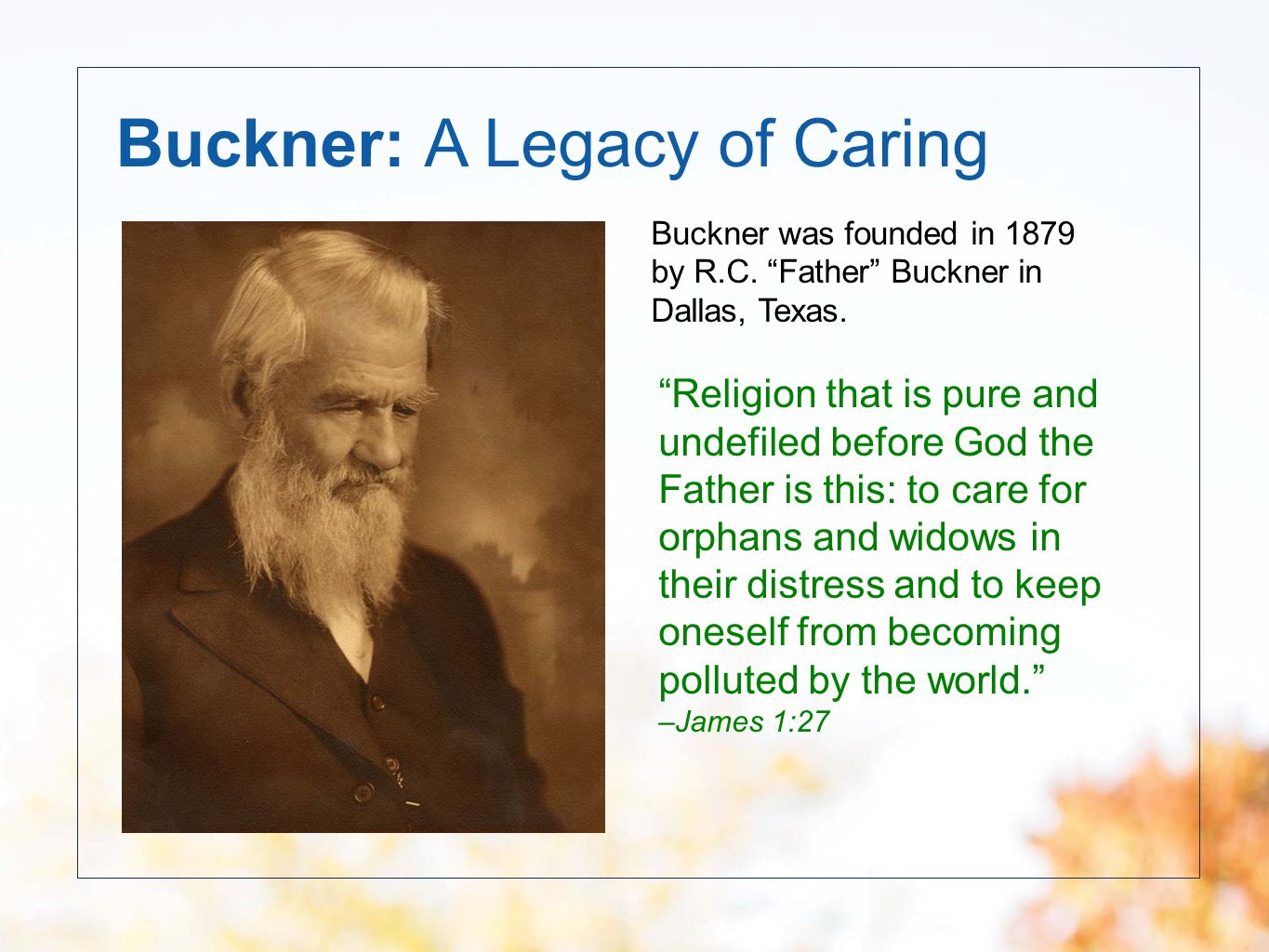 Buckner: A Legacy of Caring

Buckner was founded in 1879 by R.C. “Father” Buckner in Dallas, Texas.

“Religion that is pure and undefiled before God the Father is this: to care for orphans and widows in their distress and to keep oneself from becoming polluted by the world.”
–James 1:27